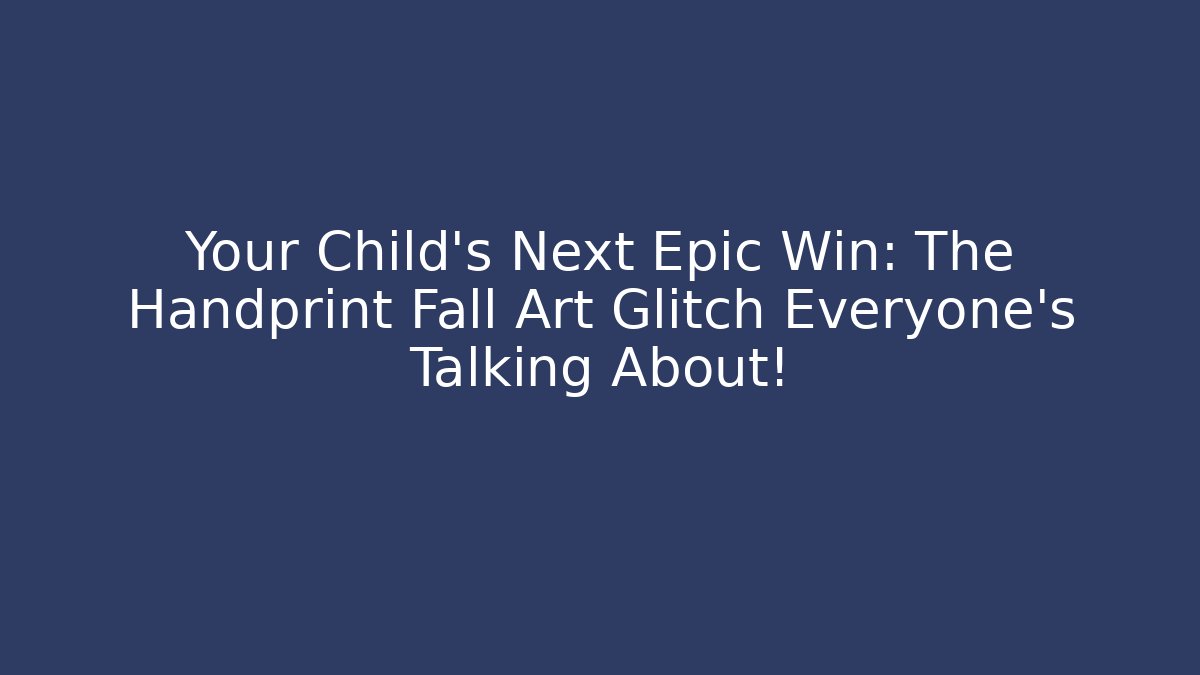 Your Child's Next Epic Win: The Handprint Fall Art Glitch Everyone's Talking About!